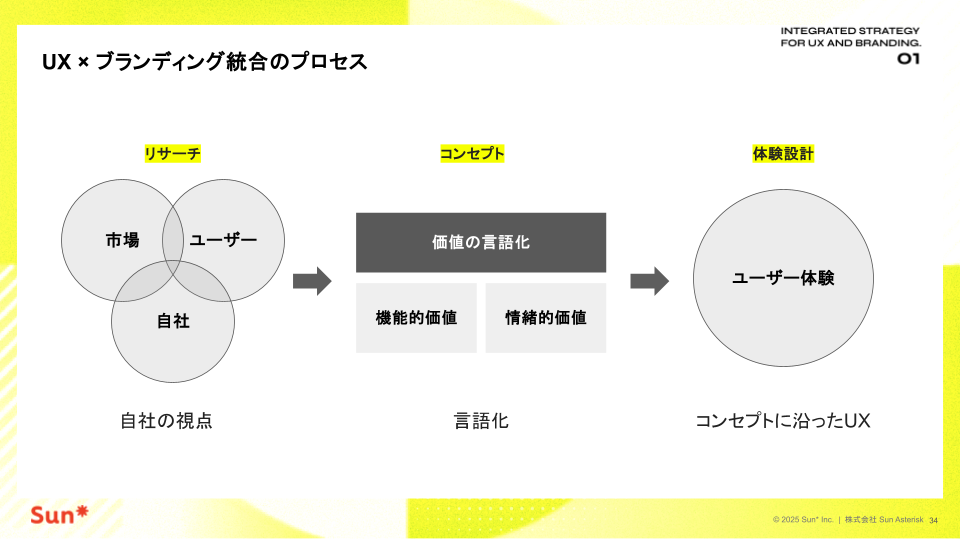 UX × ブランディング統合のプロセス

INTEGRATED STRATEGY
FOR UX AND BRANDING.
01

リサーチ

市場
ユーザー
自社

自社の視点

コンセプト

価値の言語化

機能的価値
情緒的価値

言語化

体験設計

ユーザー体験

コンセプトに沿ったUX

Sun*

© 2025 Sun* Inc. | 株式会社 Sun Asterisk 34